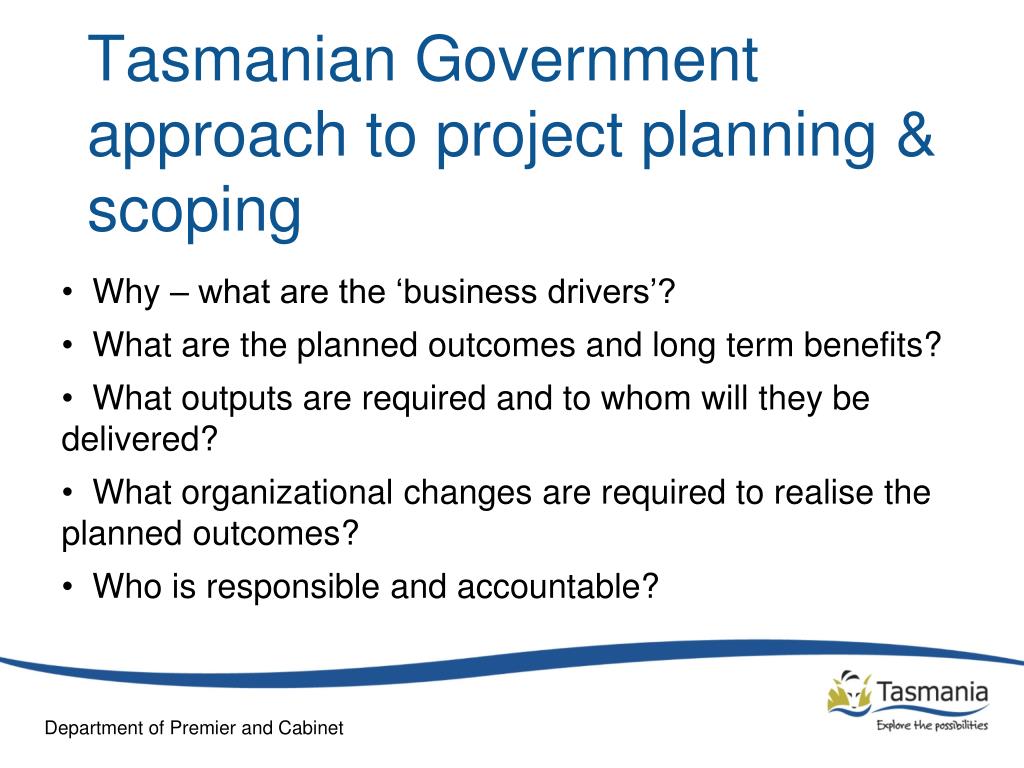 Tasmanian Government approach to project planning & scoping

• Why – what are the ‘business drivers’?

• What are the planned outcomes and long term benefits?

• What outputs are required and to whom will they be delivered?

• What organizational changes are required to realise the planned outcomes?

• Who is responsible and accountable?

Department of Premier and Cabinet

Tasmania
Explore the possibilities